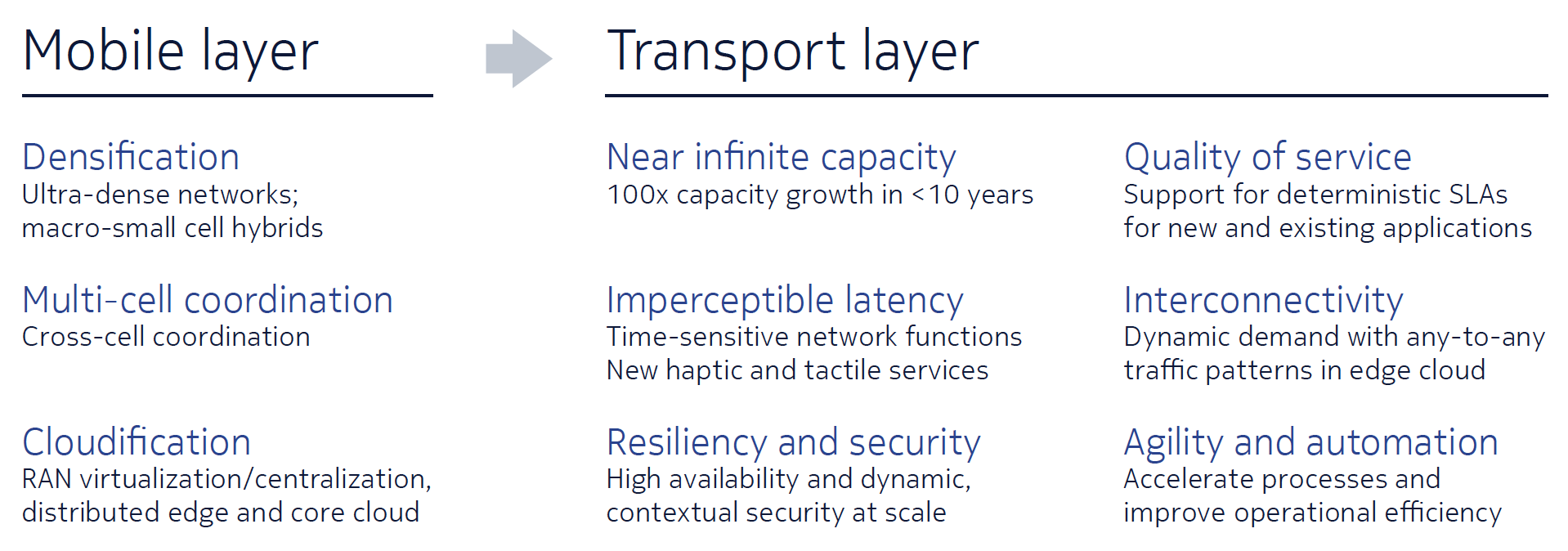 Mobile layer

Densification
Ultra-dense networks; macro-small cell hybrids

Multi-cell coordination
Cross-cell coordination

Cloudification
RAN virtualization/centralization, distributed edge and core cloud

Transport layer

Near infinite capacity
100x capacity growth in <10 years

Imperceptible latency
Time-sensitive network functions
New haptic and tactile services

Resiliency and security
High availability and dynamic, contextual security at scale

Quality of service
Support for deterministic SLAs for new and existing applications

Interconnectivity
Dynamic demand with any-to-any traffic patterns in edge cloud

Agility and automation
Accelerate processes and improve operational efficiency